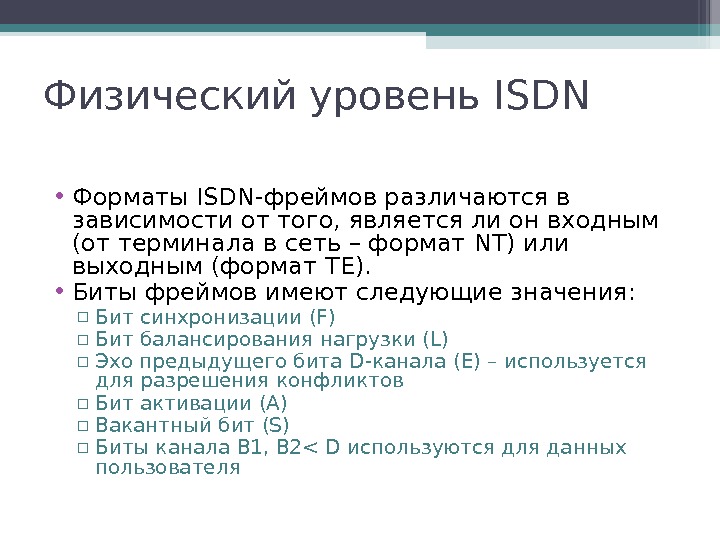 Физический уровень ISDN

• Форматы ISDN-фреймов различаются в зависимости от того, является ли он входным (от терминала в сеть – формат NT) или выходным (формат TE).
• Биты фреймов имеют следующие значения:
▫ Бит синхронизации (F)
▫ Бит балансирования нагрузки (L)
▫ Эхо предыдущего бита D-канала (E) – используется для разрешения конфликтов
▫ Бит активации (A)
▫ Вакантный бит (S)
▫ Биты канала B1, B2< D используются для данных пользователя